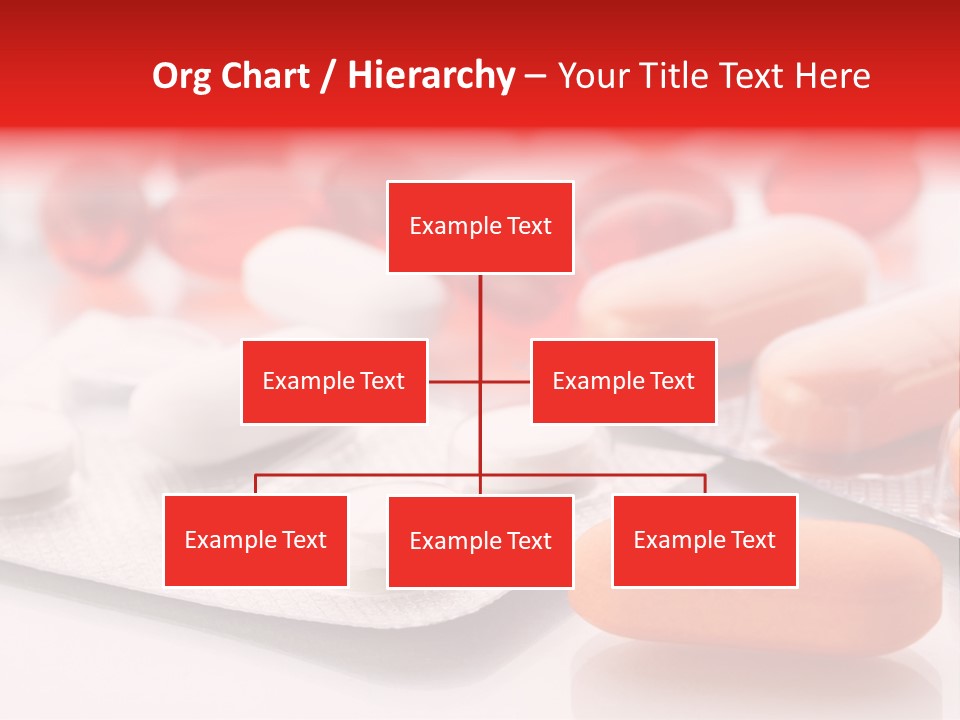 Org Chart / Hierarchy – Your Title Text Here

Example Text

Example Text

Example Text

Example Text

Example Text

Example Text